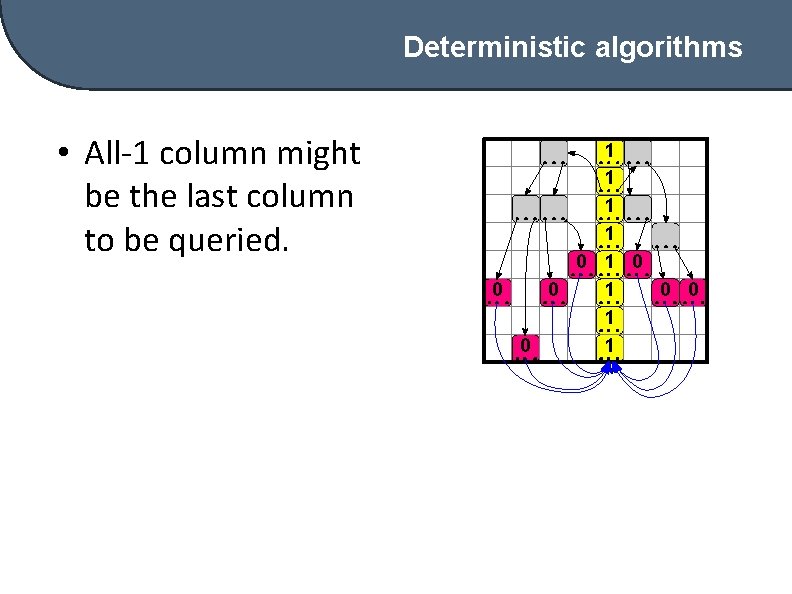 Deterministic algorithms

• All-1 column might be the last column to be queried.

1
1
1
1
0 1 0
0 0 1 0 0
1
0 1